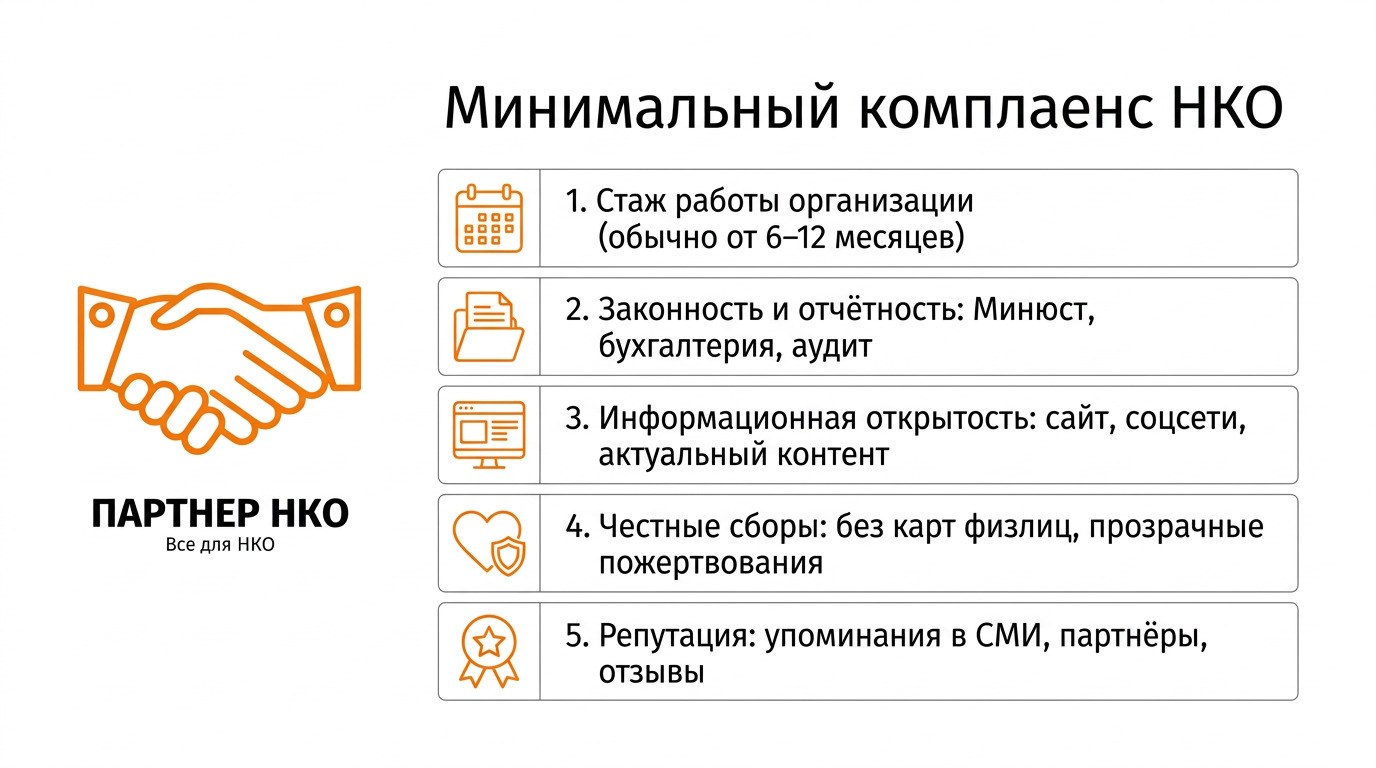 ПАРТНЕР НКО
Все для НКО

Минимальный комплаенс НКО

1. Стаж работы организации (обычно от 6–12 месяцев)

2. Законность и отчётность: Минюст, бухгалтерия, аудит

3. Информационная открытость: сайт, соцсети, актуальный контент

4. Честные сборы: без карт физлиц, прозрачные пожертвования

5. Репутация: упоминания в СМИ, партнёры, отзывы